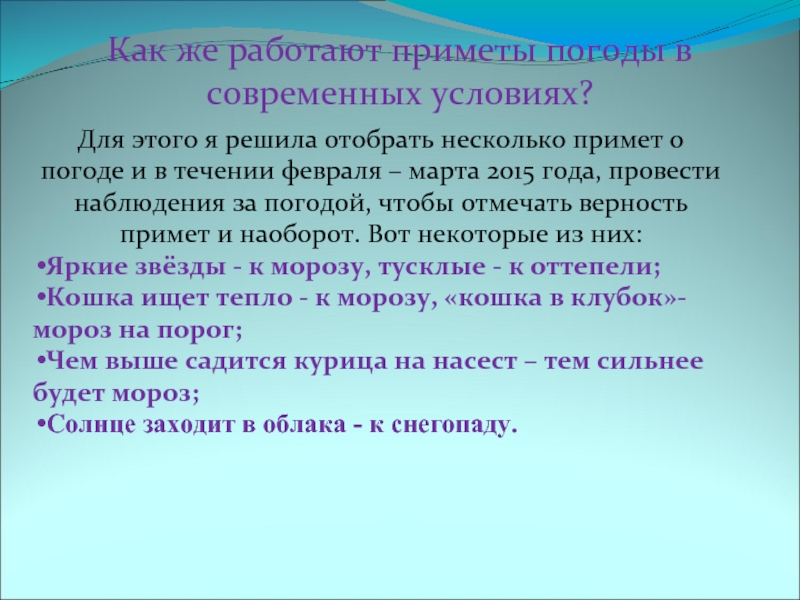 Как же работают приметы погоды в современных условиях?

Для этого я решила отобрать несколько примет о погоде и в течении февраля – марта 2015 года, провести наблюдения за погодой, чтобы отмечать верность примет и наоборот. Вот некоторые из них:

•Яркие звёзды - к морозу, тусклые - к оттепели;
•Кошка ищет тепло - к морозу, «кошка в клубок»- мороз на порог;
•Чем выше садится курица на насест – тем сильнее будет мороз;
•Солнце заходит в облака - к снегопаду.